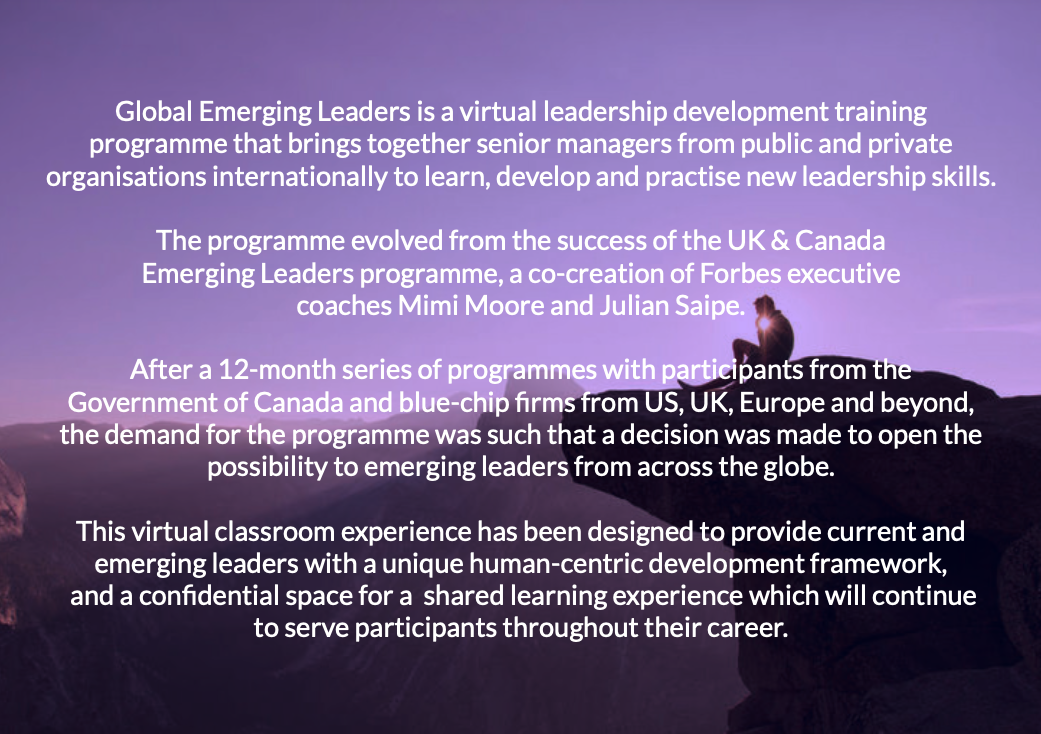 Global Emerging Leaders is a virtual leadership development training programme that brings together senior managers from public and private organisations internationally to learn, develop and practise new leadership skills.

The programme evolved from the success of the UK & Canada Emerging Leaders programme, a co-creation of Forbes executive coaches Mimi Moore and Julian Saipe.

After a 12-month series of programmes with participants from the Government of Canada and blue-chip firms from US, UK, Europe and beyond, the demand for the programme was such that a decision was made to open the possibility to emerging leaders from across the globe.

This virtual classroom experience has been designed to provide current and emerging leaders with a unique human-centric development framework, and a confidential space for a  shared learning experience which will continue to serve participants throughout their career.